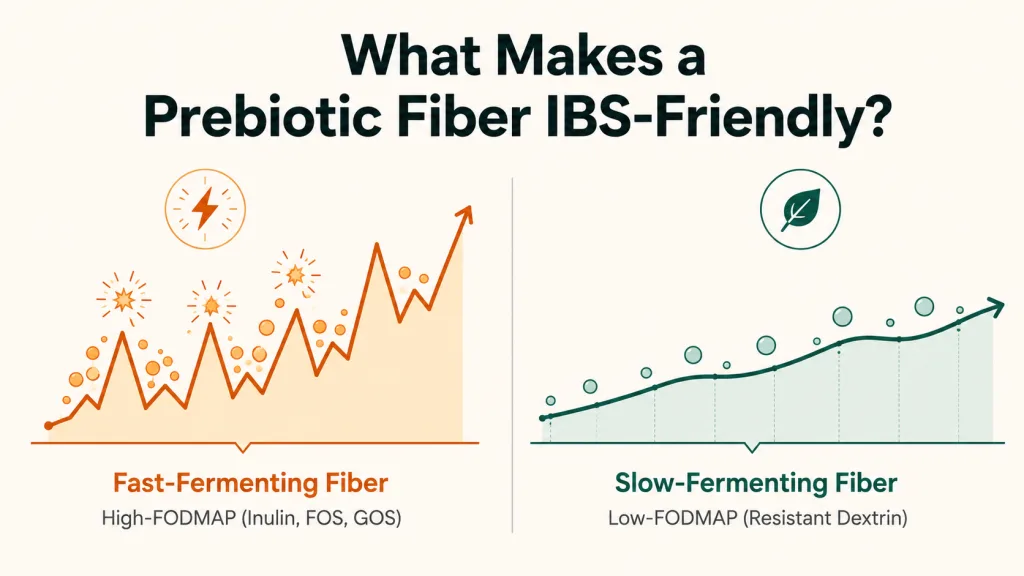 What Makes a Prebiotic Fiber IBS-Friendly?

Fast-Fermenting Fiber
High-FODMAP (Inulin, FOS, GOS)

Slow-Fermenting Fiber
Low-FODMAP (Resistant Dextrin)